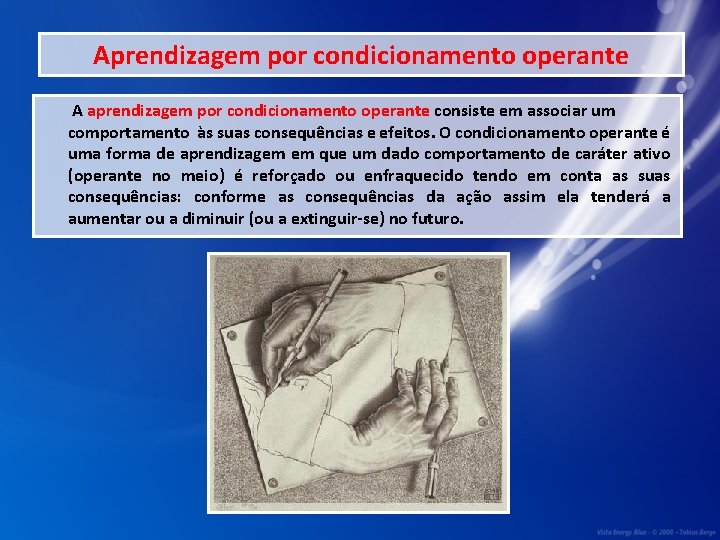 Aprendizagem por condicionamento operante

A aprendizagem por condicionamento operante consiste em associar um comportamento às suas consequências e efeitos. O condicionamento operante é uma forma de aprendizagem em que um dado comportamento de caráter ativo (operante no meio) é reforçado ou enfraquecido tendo em conta as suas consequências: conforme as consequências da ação assim ela tenderá a aumentar ou a diminuir (ou a extinguir-se) no futuro.

Vista Energy Blue - © 2008 – Tobias Berge